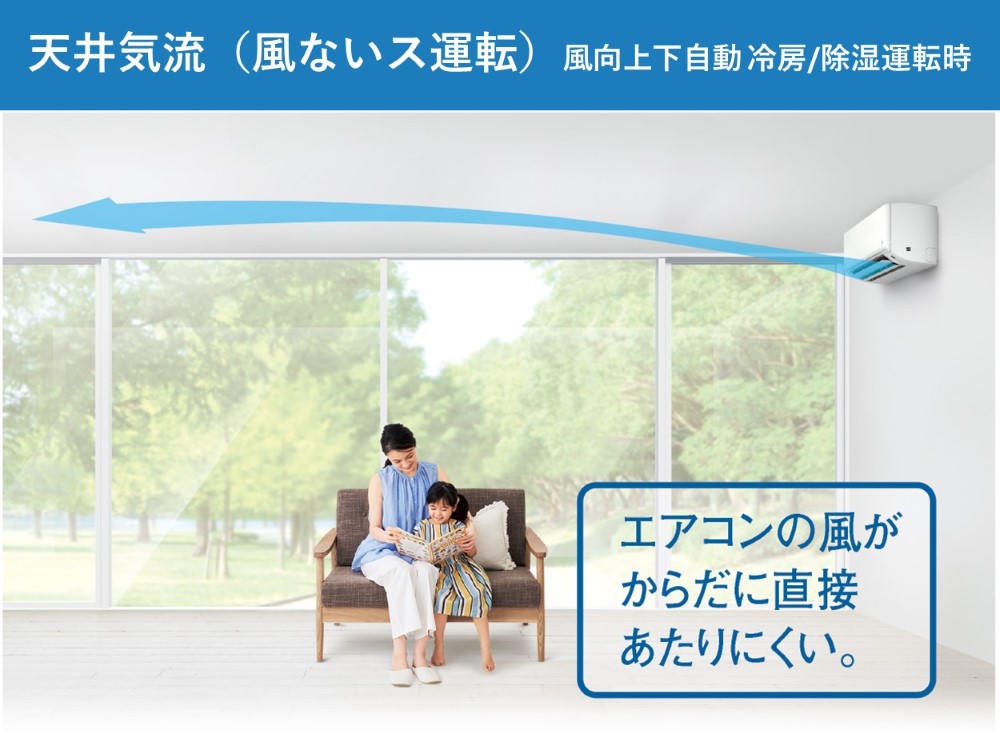 天井気流（風ないス運転） 風向上下自動 冷房/除湿運転時

エアコンの風が
からだに直接
あたりにくい。